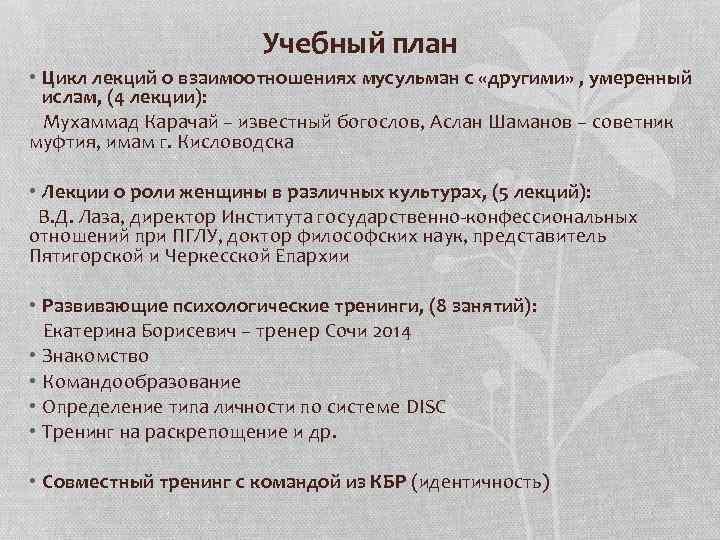 Учебный план

• Цикл лекций о взаимоотношениях мусульман с «другими» , умеренный ислам, (4 лекции):

Мухаммад Карачай – известный богослов, Аслан Шаманов – советник муфтия, имам г. Кисловодска

• Лекции о роли женщины в различных культурах, (5 лекций):

В.Д. Лаза, директор Института государственно-конфессиональных отношений при ПГЛУ, доктор философских наук, представитель Пятигорской и Черкесской Епархии

• Развивающие психологические тренинги, (8 занятий):

Екатерина Борисевич – тренер Сочи 2014

• Знакомство
• Командообразование
• Определение типа личности по системе DISC
• Тренинг на раскрепощение и др.

• Совместный тренинг с командой из КБР (идентичность)